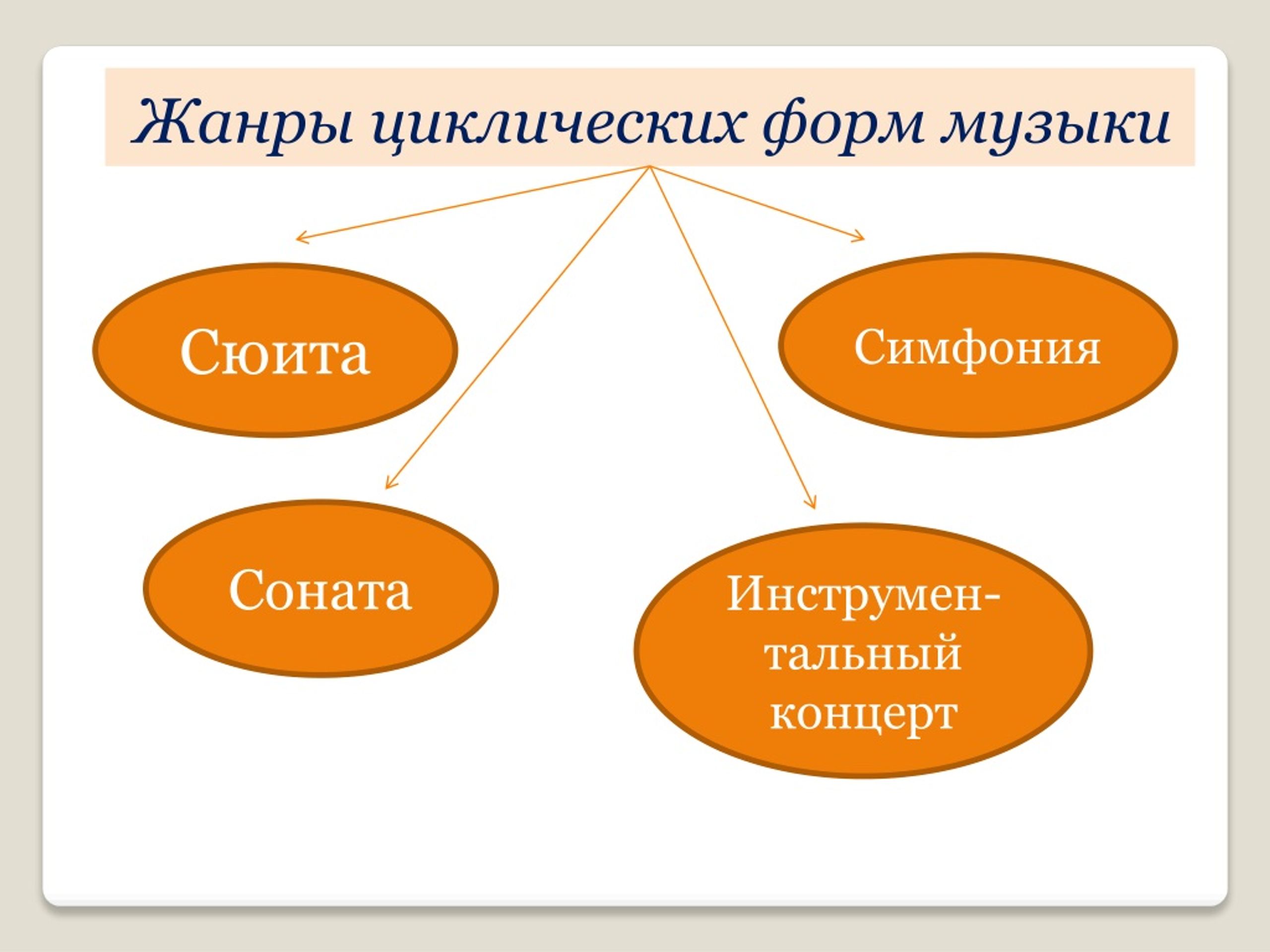 Жанры циклических форм музыки

Сюита

Симфония

Соната

Инструментальный концерт